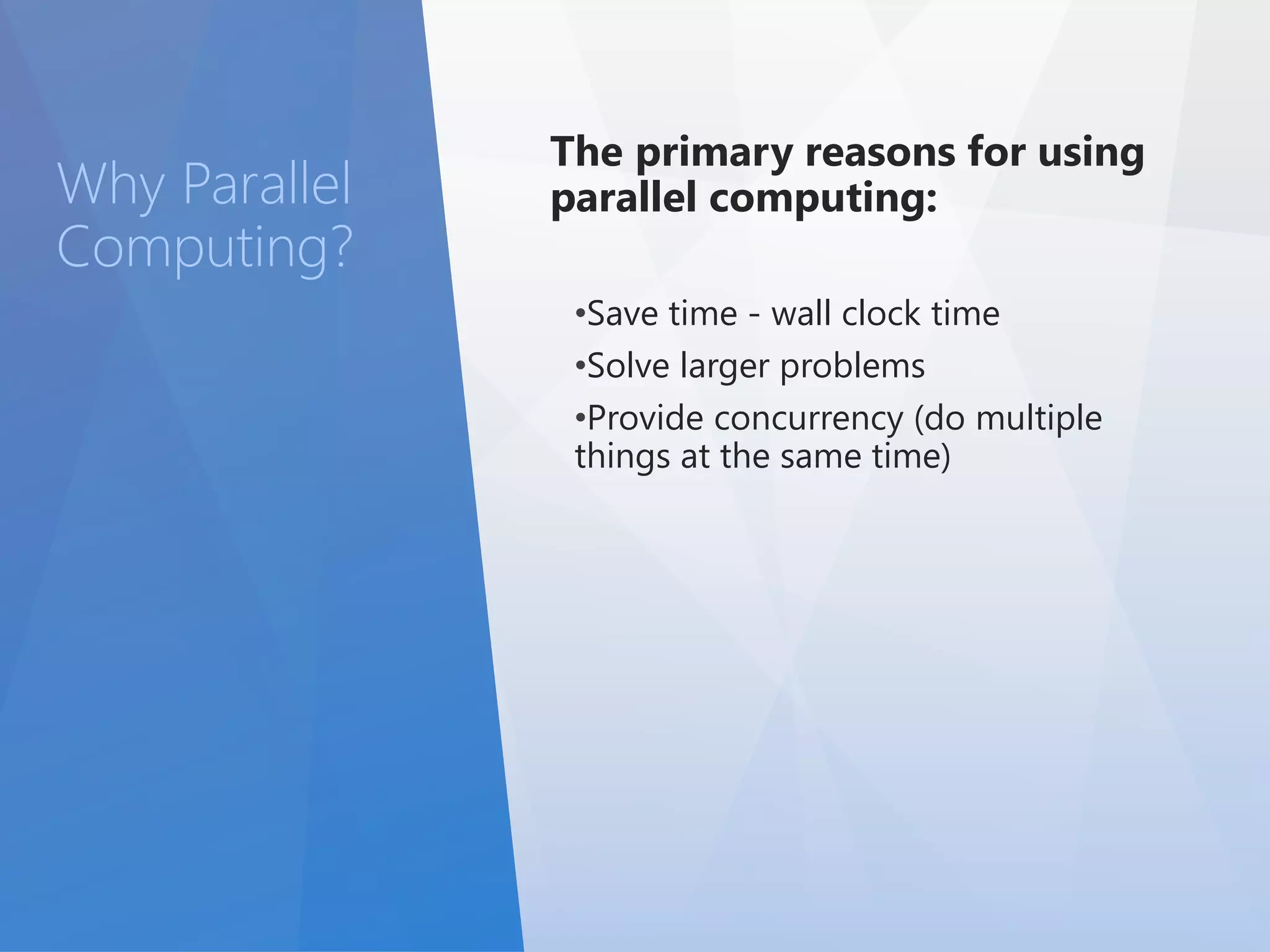 Why Parallel Computing?

The primary reasons for using parallel computing:

•Save time - wall clock time
•Solve larger problems
•Provide concurrency (do multiple things at the same time)